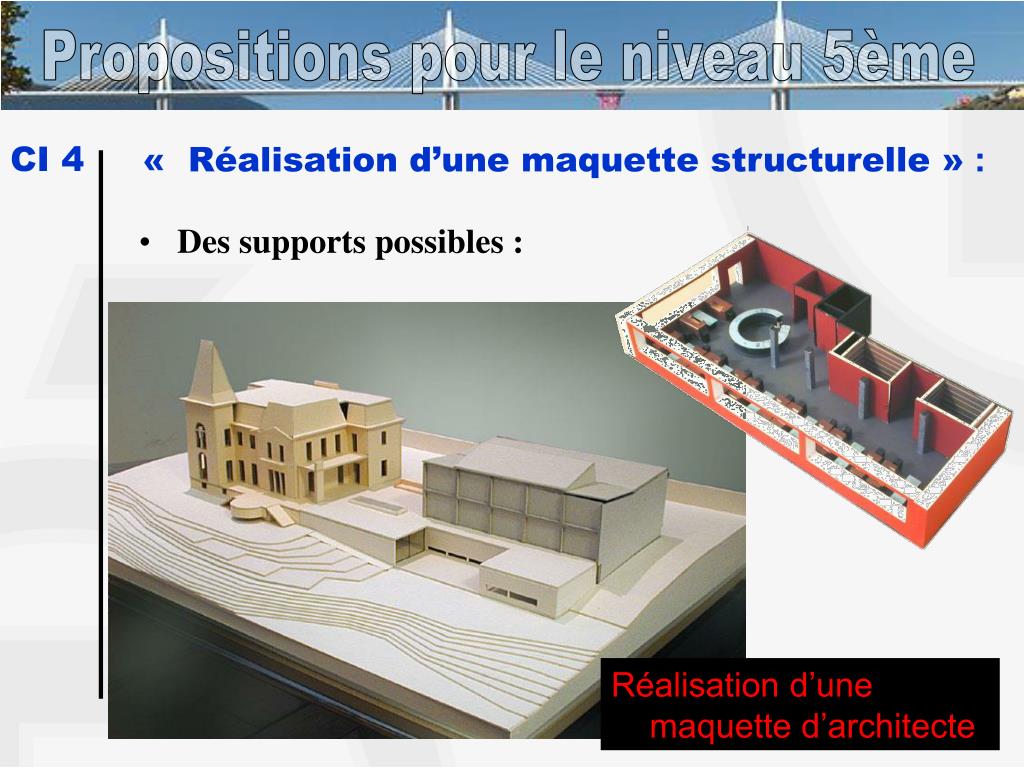 Propositions pour le niveau 5ème

CI 4

«  Réalisation d’une maquette structurelle » :

• Des supports possibles :

Réalisation d’une maquette d’architecte